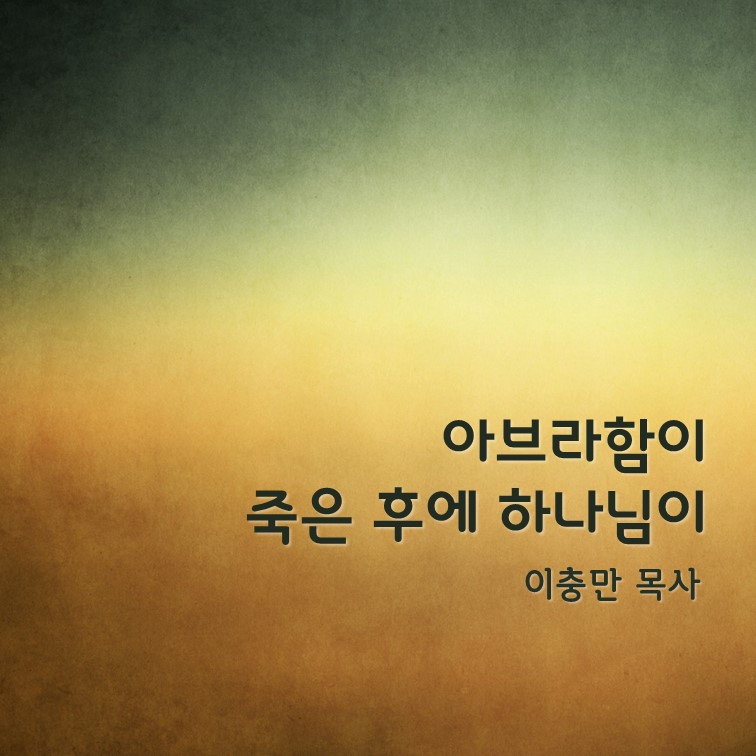 아브라함이
죽은 후에 하나님이

이충만 목사